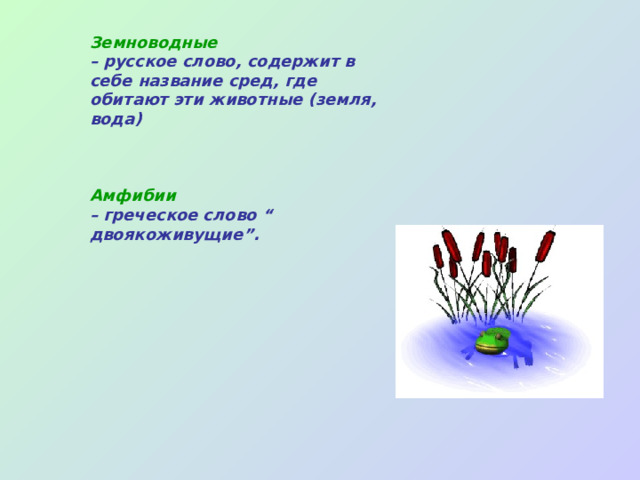 Земноводные
– русское слово, содержит в себе название сред, где обитают эти животные (земля, вода)

Амфибии
– греческое слово “ двоякоживущие”.